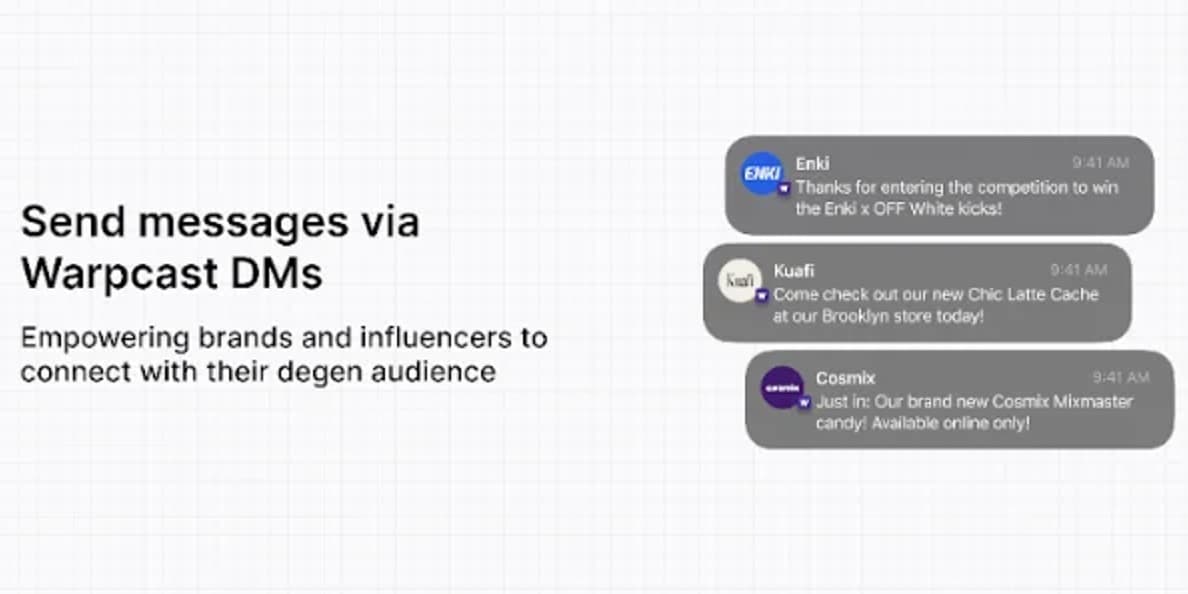 Send messages via Warpcast DMs

Empowering brands and influencers to connect with their degen audience

ENKI
Enki
9:41 AM
Thanks for entering the competition to win the Enki x OFF White kicks!

Kuafi
Kuafi
9:41 AM
Come check out our new Chic Latte Cache at our Brooklyn store today!

cosmix
Cosmix
9:41 AM
Just in: Our brand new Cosmix Mixmaster candy! Available online only!